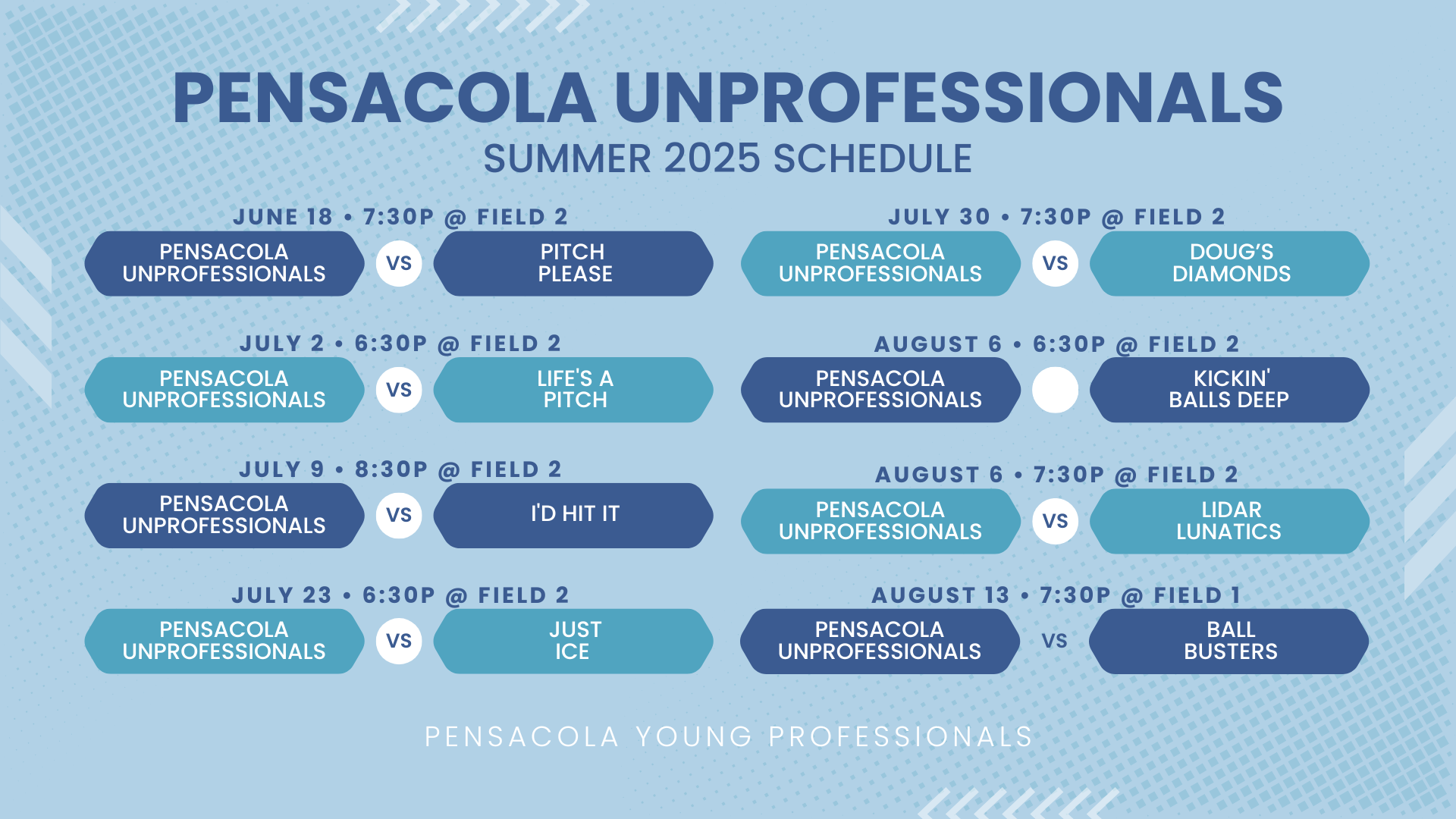 PENSACOLA UNPROFESSIONALS
SUMMER 2025 SCHEDULE

JUNE 18 • 7:30P @ FIELD 2
PENSACOLA UNPROFESSIONALS VS PITCH PLEASE

JULY 2 • 6:30P @ FIELD 2
PENSACOLA UNPROFESSIONALS VS LIFE'S A PITCH

JULY 9 • 8:30P @ FIELD 2
PENSACOLA UNPROFESSIONALS VS I'D HIT IT

JULY 23 • 6:30P @ FIELD 2
PENSACOLA UNPROFESSIONALS VS JUST ICE

JULY 30 • 7:30P @ FIELD 2
PENSACOLA UNPROFESSIONALS VS DOUG'S DIAMONDS

AUGUST 6 • 6:30P @ FIELD 2
PENSACOLA UNPROFESSIONALS KICKIN' BALLS DEEP

AUGUST 6 • 7:30P @ FIELD 2
PENSACOLA UNPROFESSIONALS VS LIDAR LUNATICS

AUGUST 13 • 7:30P @ FIELD 1
PENSACOLA UNPROFESSIONALS VS BALL BUSTERS

PENSACOLA YOUNG PROFESSIONALS